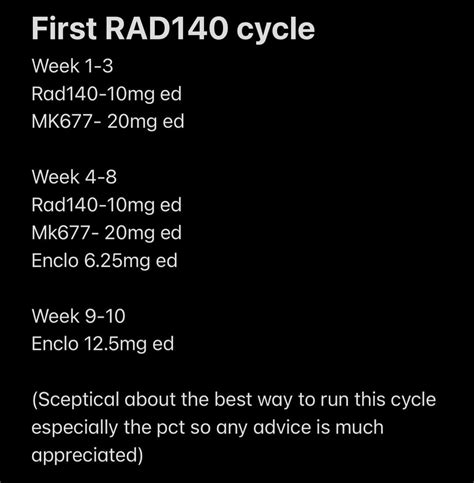 First RAD140 cycle
Week 1-3
Rad140-10mg ed
MK677- 20mg ed

Week 4-8
Rad140-10mg ed
Mk677- 20mg ed
Enclo 6.25mg ed

Week 9-10
Enclo 12.5mg ed

(Sceptical about the best way to run this cycle especially the pct so any advice is much appreciated)